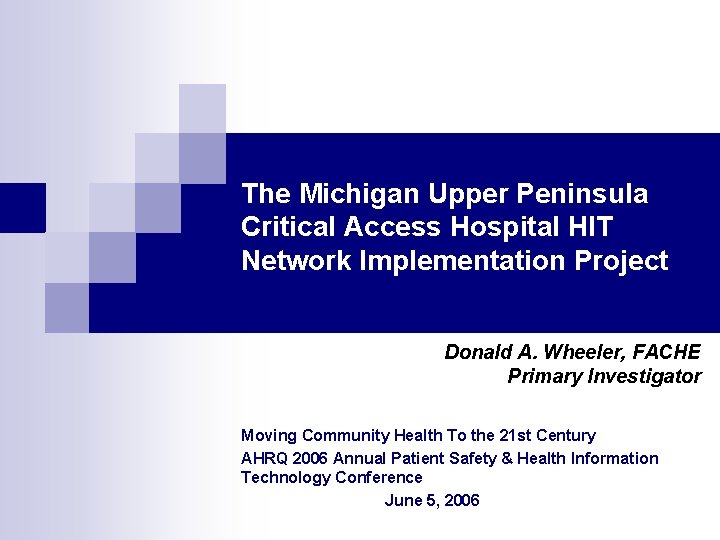 The Michigan Upper Peninsula Critical Access Hospital HIT Network Implementation Project

Donald A. Wheeler, FACHE
Primary Investigator

Moving Community Health To the 21st Century

AHRQ 2006 Annual Patient Safety & Health Information Technology Conference

June 5, 2006